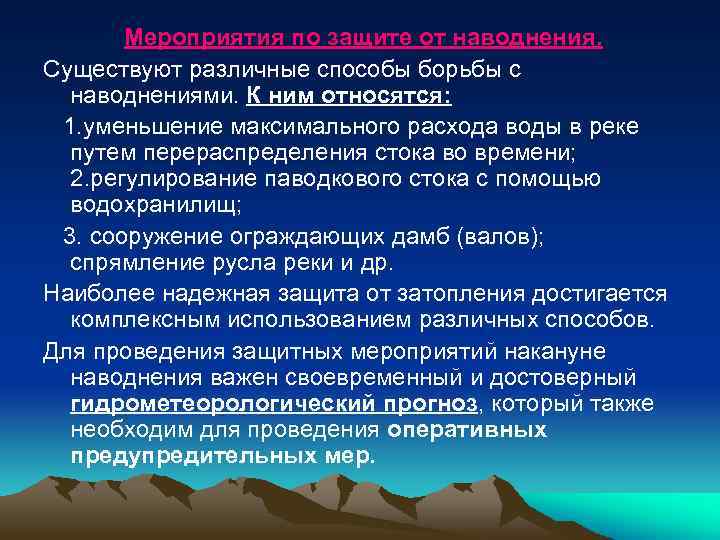 Мероприятия по защите от наводнения.

Существуют различные способы борьбы с наводнениями. К ним относятся:

1.уменьшение максимального расхода воды в реке путем перераспределения стока во времени; 2.регулирование паводкового стока с помощью водохранилищ;

3. сооружение ограждающих дамб (валов); спрямление русла реки и др.

Наиболее надежная защита от затопления достигается комплексным использованием различных способов.

Для проведения защитных мероприятий накануне наводнения важен своевременный и достоверный гидрометеорологический прогноз, который также необходим для проведения оперативных предупредительных мер.